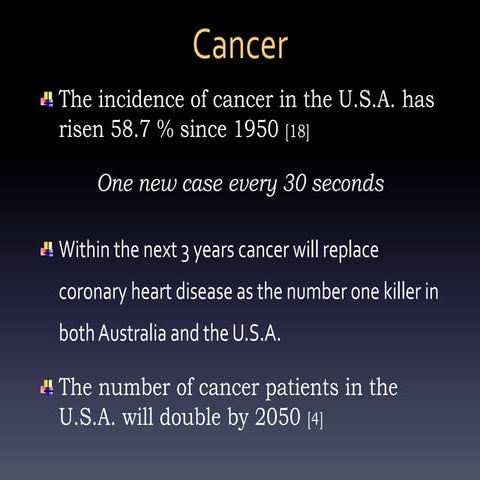 Cancer

The incidence of cancer in the U.S.A. has risen 58.7 % since 1950 [18]

One new case every 30 seconds

Within the next 3 years cancer will replace coronary heart disease as the number one killer in both Australia and the U.S.A.

The number of cancer patients in the U.S.A. will double by 2050 [4]